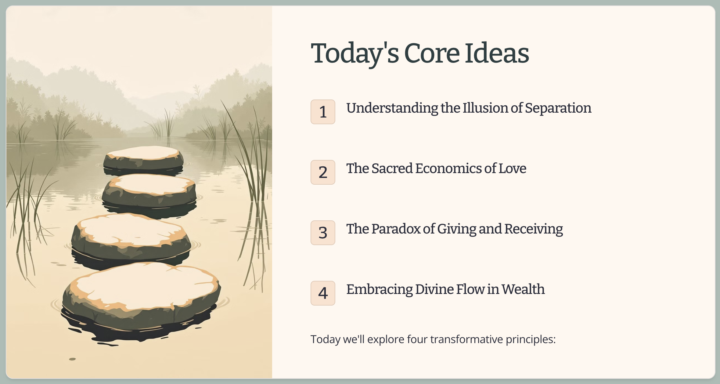 Today's Core Ideas

1 Understanding the Illusion of Separation

2 The Sacred Economics of Love

3 The Paradox of Giving and Receiving

4 Embracing Divine Flow in Wealth

Today we'll explore four transformative principles: